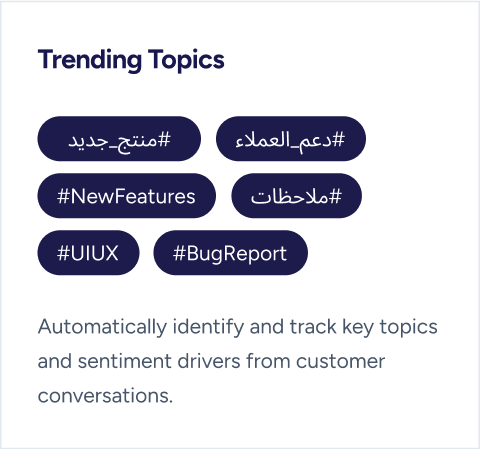 Trending Topics

#منتج_جديد

#دعم_العملاء

#NewFeatures

#ملاحظات

#UIUX

#BugReport

Automatically identify and track key topics and sentiment drivers from customer conversations.